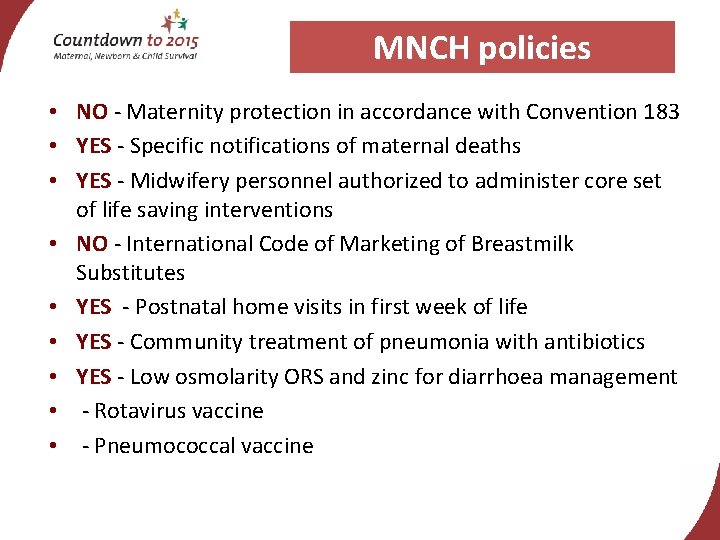 Countdown to 2015
Maternal, Newborn & Child Survival

MNCH policies

• NO - Maternity protection in accordance with Convention 183
• YES - Specific notifications of maternal deaths
• YES - Midwifery personnel authorized to administer core set of life saving interventions
• NO - International Code of Marketing of Breastmilk Substitutes
• YES - Postnatal home visits in first week of life
• YES - Community treatment of pneumonia with antibiotics
• YES - Low osmolarity ORS and zinc for diarrhoea management
• - Rotavirus vaccine
• - Pneumococcal vaccine